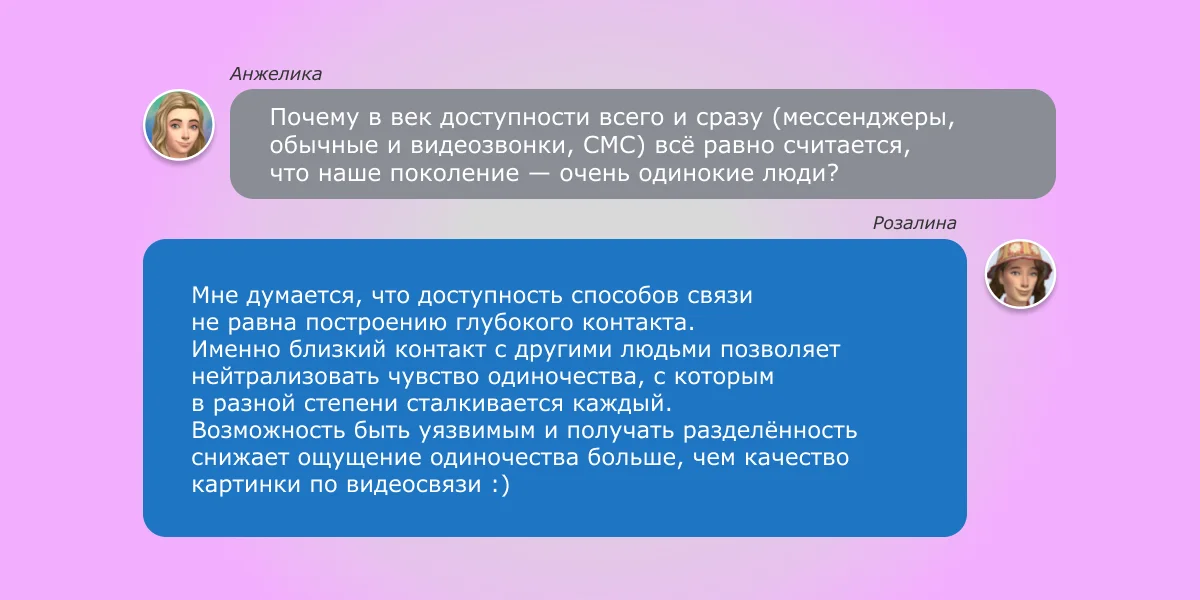 Анжелика

Почему в век доступности всего и сразу (мессенджеры, обычные и видеозвонки, СМС) всё равно считается, что наше поколение — очень одинокие люди?

Розалина

Мне думается, что доступность способов связи не равна построению глубокого контакта. Именно близкий контакт с другими людьми позволяет нейтрализовать чувство одиночества, с которым в разной степени сталкивается каждый. Возможность быть уязвимым и получать разделённость снижает ощущение одиночества больше, чем качество картинки по видеосвязи :)